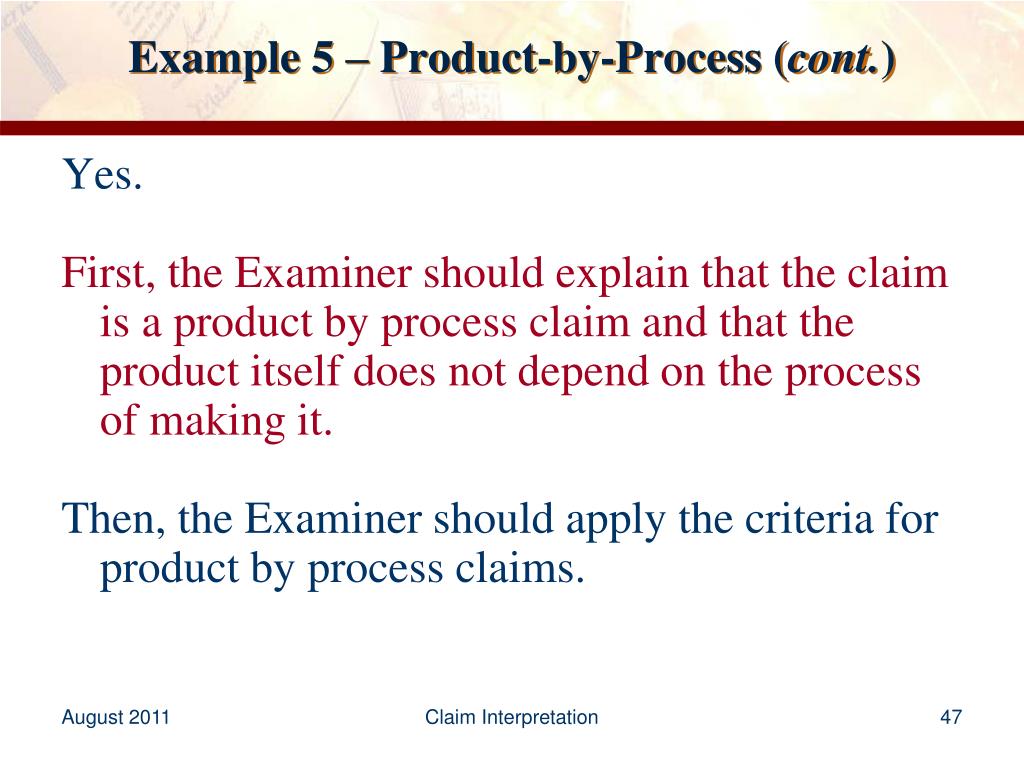 Example 5 – Product-by-Process (cont.)

Yes.

First, the Examiner should explain that the claim is a product by process claim and that the product itself does not depend on the process of making it.

Then, the Examiner should apply the criteria for product by process claims.

August 2011

Claim Interpretation

47